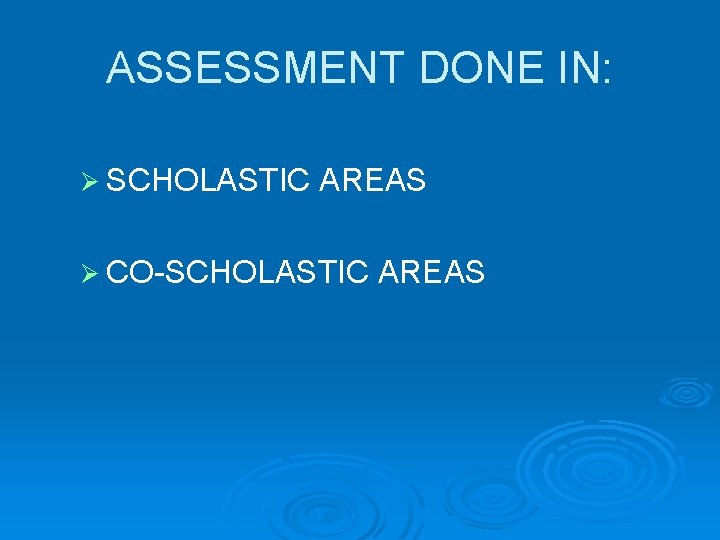 ASSESSMENT DONE IN:

➢ SCHOLASTIC AREAS

➢ CO-SCHOLASTIC AREAS